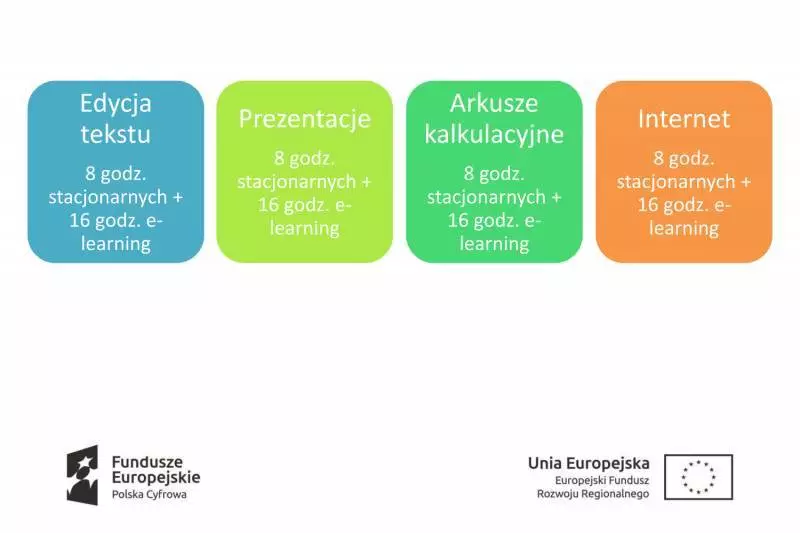 Edycja tekstu

8 godz. stacjonarnych + 16 godz. e-learning

Prezentacje

8 godz. stacjonarnych + 16 godz. e-learning

Arkusze kalkulacyjne

8 godz. stacjonarnych + 16 godz. e-learning

Internet

8 godz. stacjonarnych + 16 godz. e-learning

Fundusze Europejskie
Polska Cyfrowa

Unia Europejska
Europejski Fundusz Rozwoju Regionalnego